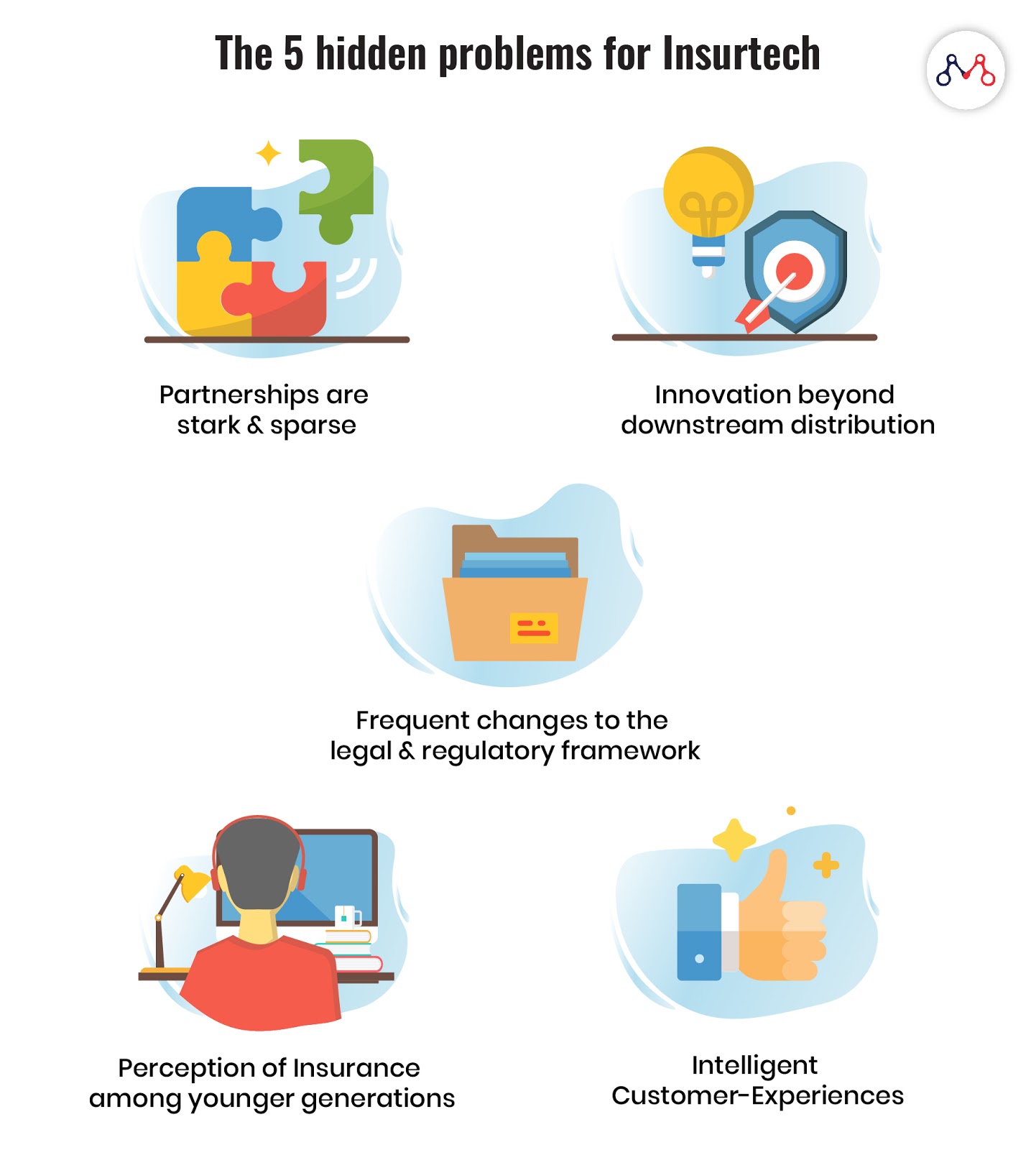 The 5 hidden problems for Insurtech

Partnerships are stark & sparse

Innovation beyond downstream distribution

Frequent changes to the legal & regulatory framework

Perception of Insurance among younger generations

Intelligent Customer-Experiences